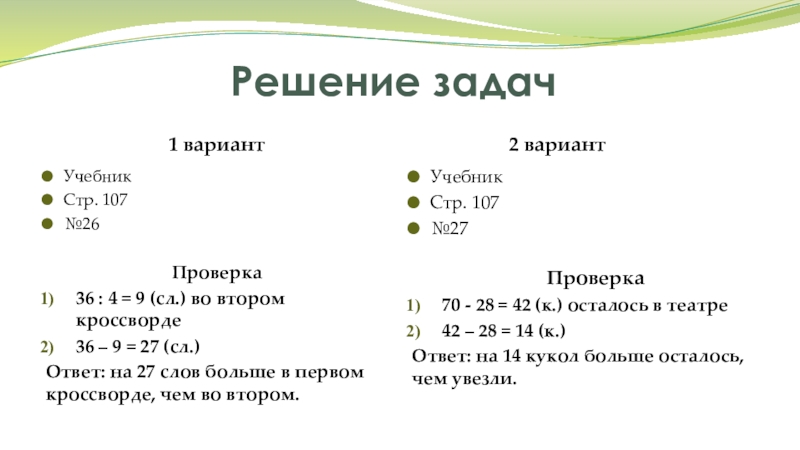 Решение задач

1 вариант

Учебник
Стр. 107
№26

Проверка
1) 36 : 4 = 9 (сл.) во втором кроссворде
2) 36 – 9 = 27 (сл.)
Ответ: на 27 слов больше в первом кроссворде, чем во втором.

2 вариант

Учебник
Стр. 107
№27

Проверка
1) 70 - 28 = 42 (к.) осталось в театре
2) 42 – 28 = 14 (к.)
Ответ: на 14 кукол больше осталось, чем увезли.